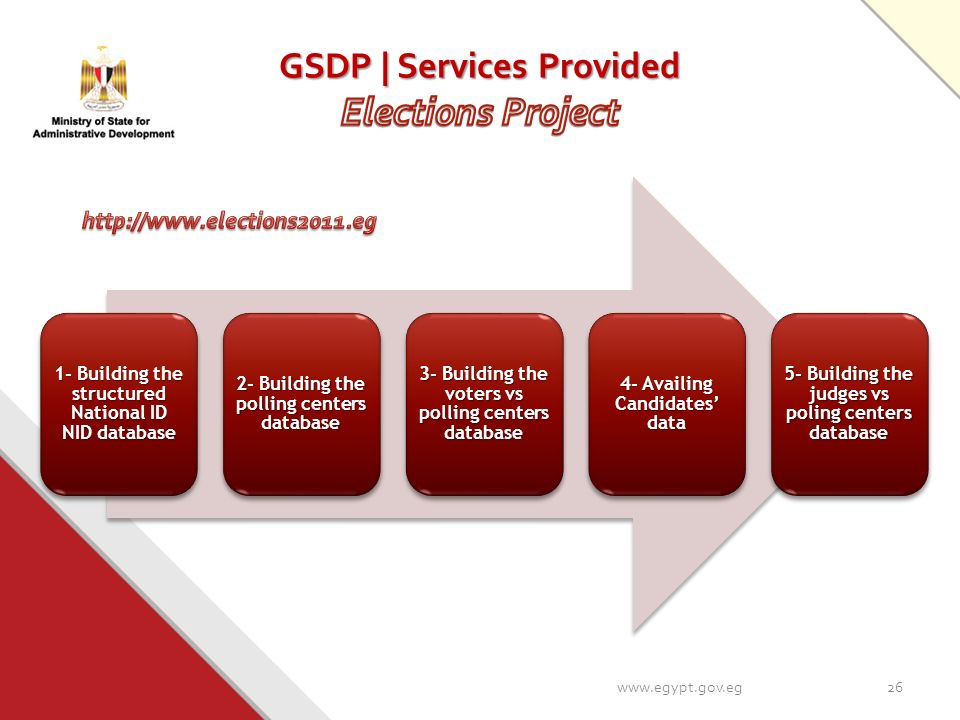 Ministry of State for Administrative Development

GSDP | Services Provided

Elections Project

http://www.elections2011.eg

1- Building the structured National ID NID database

2- Building the polling centers database

3- Building the voters vs polling centers database

4- Availing Candidates' data

5- Building the judges vs poling centers database

www.egypt.gov.eg

26